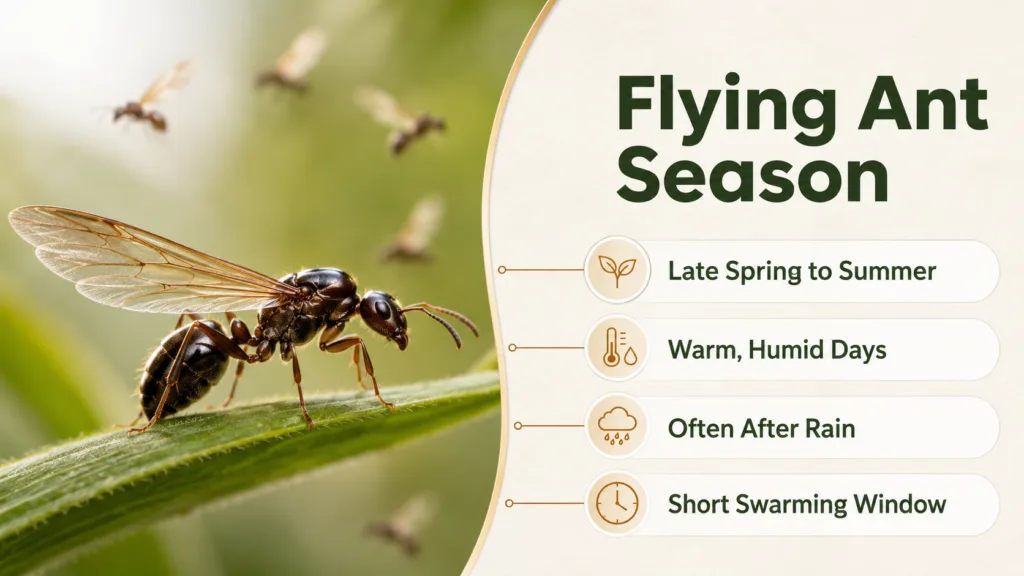 Flying Ant Season

Late Spring to Summer

Warm, Humid Days

Often After Rain

Short Swarming Window